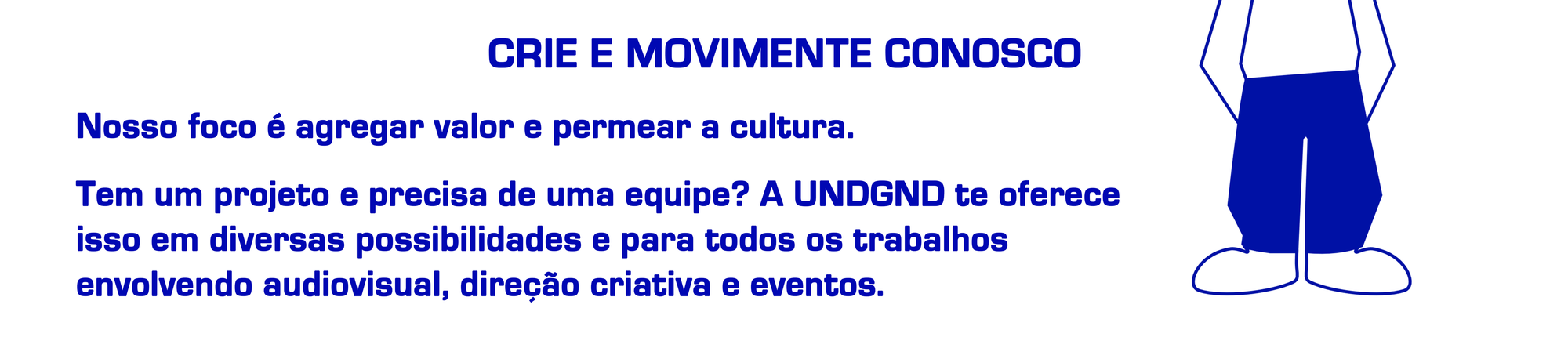 CRIE E MOVIMENTE CONOSCO

Nosso foco é agregar valor e permear a cultura.

Tem um projeto e precisa de uma equipe? A UNDGND te oferece isso em diversas possibilidades e para todos os trabalhos envolvendo audiovisual, direção criativa e eventos.